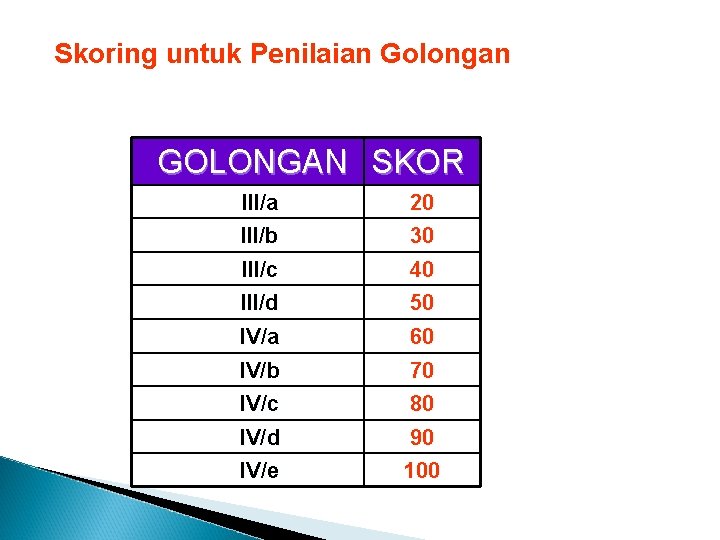 Skoring untuk Penilaian Golongan

| GOLONGAN | SKOR |
|---|---|
| III/a | 20 |
| III/b | 30 |
| III/c | 40 |
| III/d | 50 |
| IV/a | 60 |
| IV/b | 70 |
| IV/c | 80 |
| IV/d | 90 |
| IV/e | 100 |